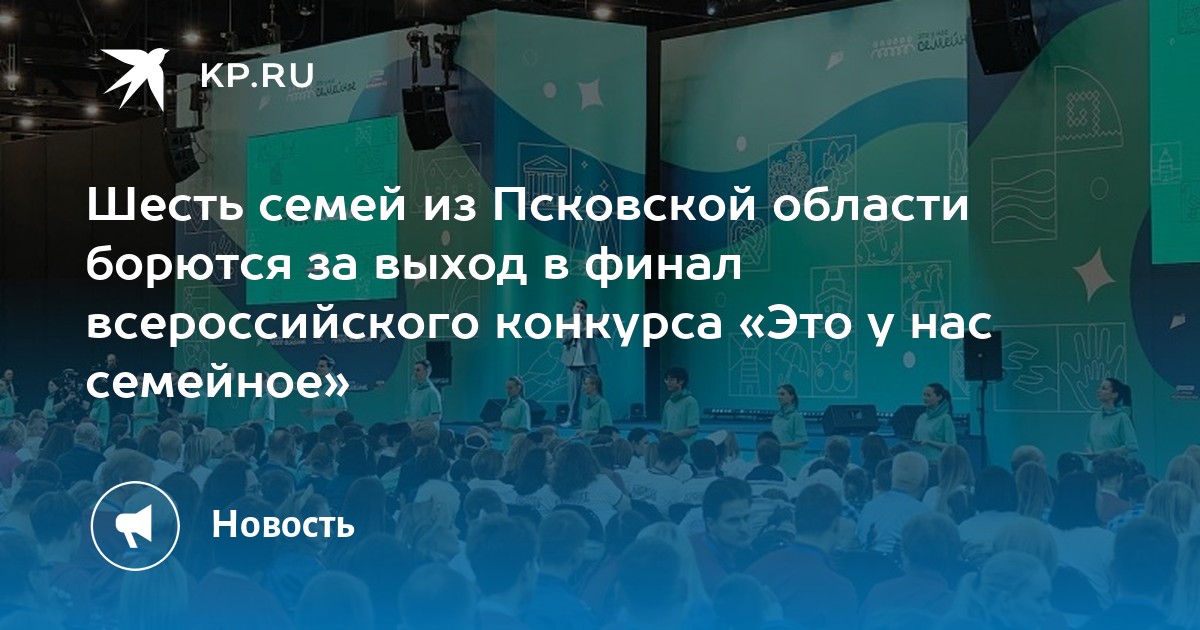 KP.RU

Шесть семей из Псковской области борются за выход в финал всероссийского конкурса «Это у нас семейное»

Новость